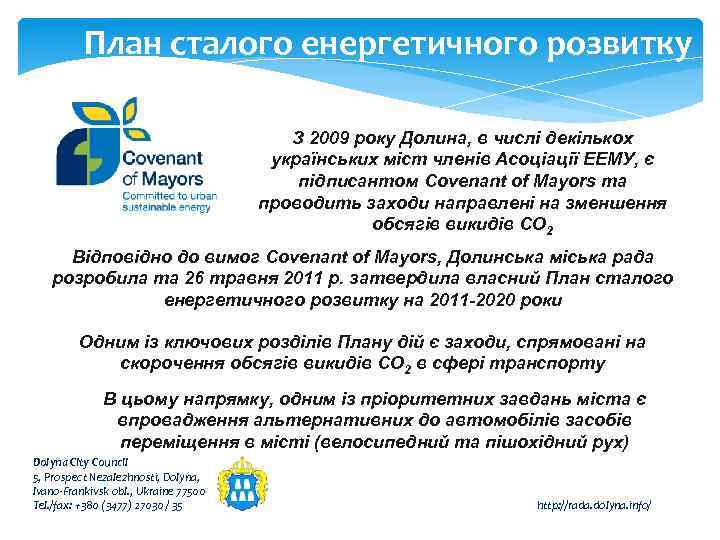 План сталого енергетичного розвитку

Covenant of Mayors
Committed to urban sustainable energy

З 2009 року Долина, в числі декількох українських міст членів Асоціації ЕЕМУ, є підписантом Covenant of Mayors та проводить заходи направлені на зменшення обсягів викидів $CO_2$

Відповідно до вимог Covenant of Mayors, Долинська міська рада розробила та 26 травня 2011 р. затвердила власний План сталого енергетичного розвитку на 2011-2020 роки

Одним із ключових розділів Плану дій є заходи, спрямовані на скорочення обсягів викидів $CO_2$ в сфері транспорту

В цьому напрямку, одним із пріоритетних завдань міста є впровадження альтернативних до автомобілів засобів переміщення в місті (велосипедний та пішохідний рух)

Dolyna City Council
5, Prospect Nezalezhnosti, Dolyna,
Ivano-Frankivsk obl., Ukraine 77500
Tel./fax: +380 (3477) 27030 / 35

http://rada.dolyna.info/